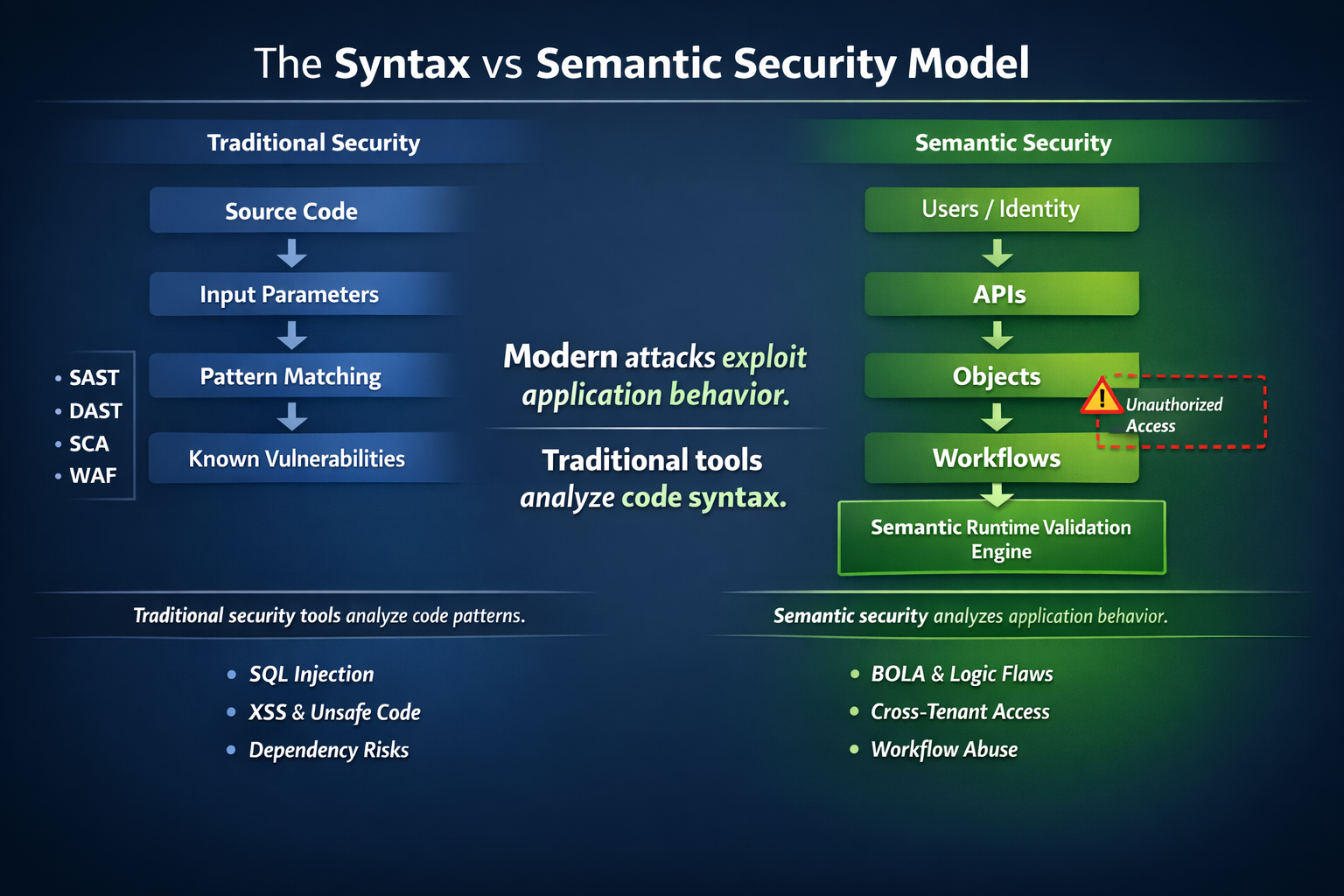 The Syntax vs Semantic Security Model

Traditional Security

Source Code

Input Parameters

Pattern Matching

Known Vulnerabilities

• SAST
• DAST
• SCA
• WAF

Modern attacks exploit application behavior.

Traditional tools analyze code syntax.

Semantic Security

Users / Identity

APIs

Objects

Unauthorized Access

Workflows

Semantic Runtime Validation Engine

Traditional security tools analyze code patterns.

• SQL Injection
• XSS & Unsafe Code
• Dependency Risks

Semantic security analyzes application behavior.

• BOLA & Logic Flaws
• Cross-Tenant Access
• Workflow Abuse